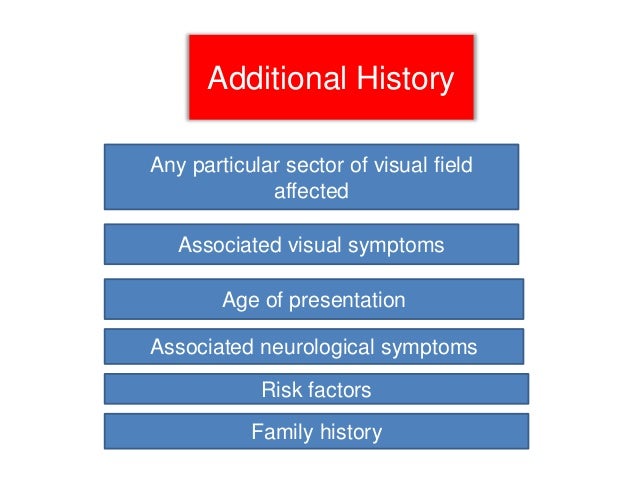 Additional History

Any particular sector of visual field affected

Associated visual symptoms

Age of presentation

Associated neurological symptoms

Risk factors

Family history